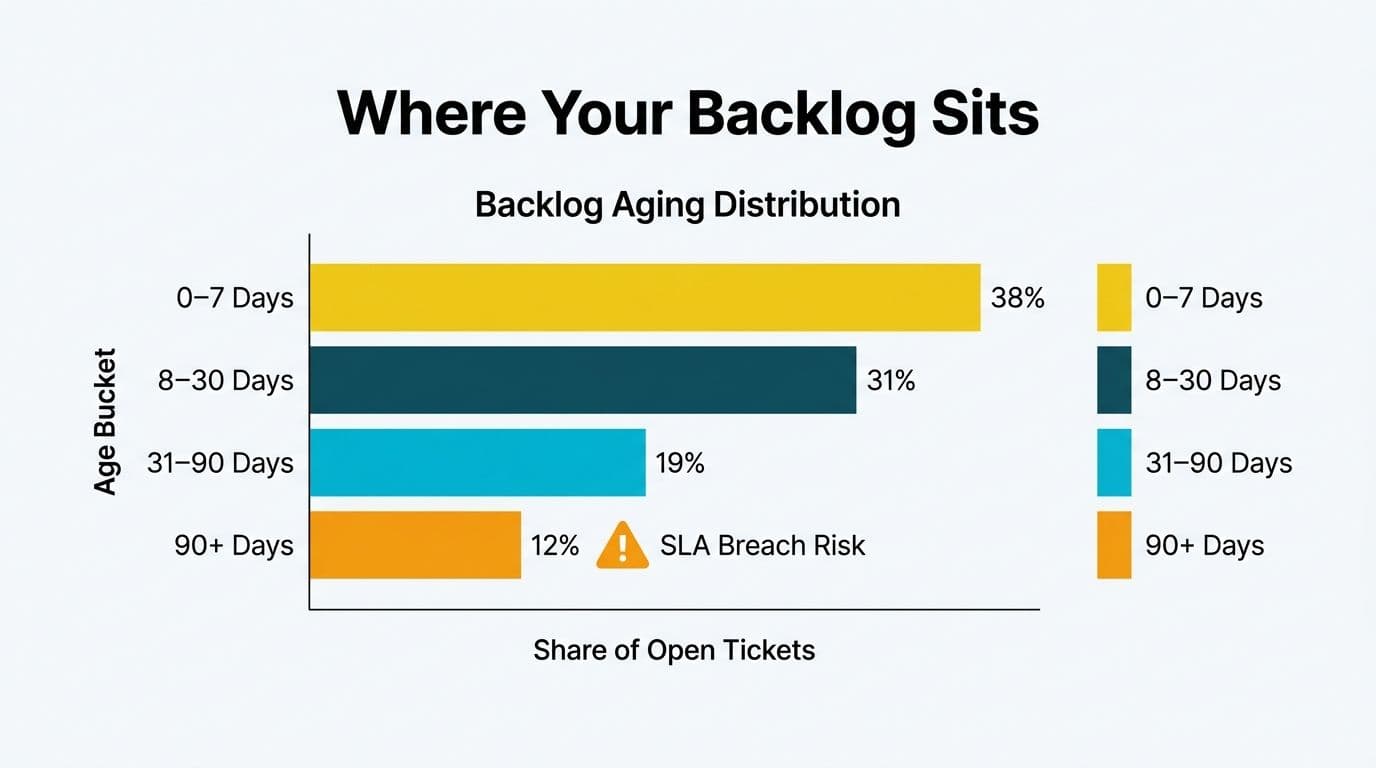 Where Your Backlog Sits

Backlog Aging Distribution

Age Bucket

0–7 Days
38%

8–30 Days
31%

31–90 Days
19%

90+ Days
12%
SLA Breach Risk

Share of Open Tickets

0–7 Days
8–30 Days
31–90 Days
90+ Days